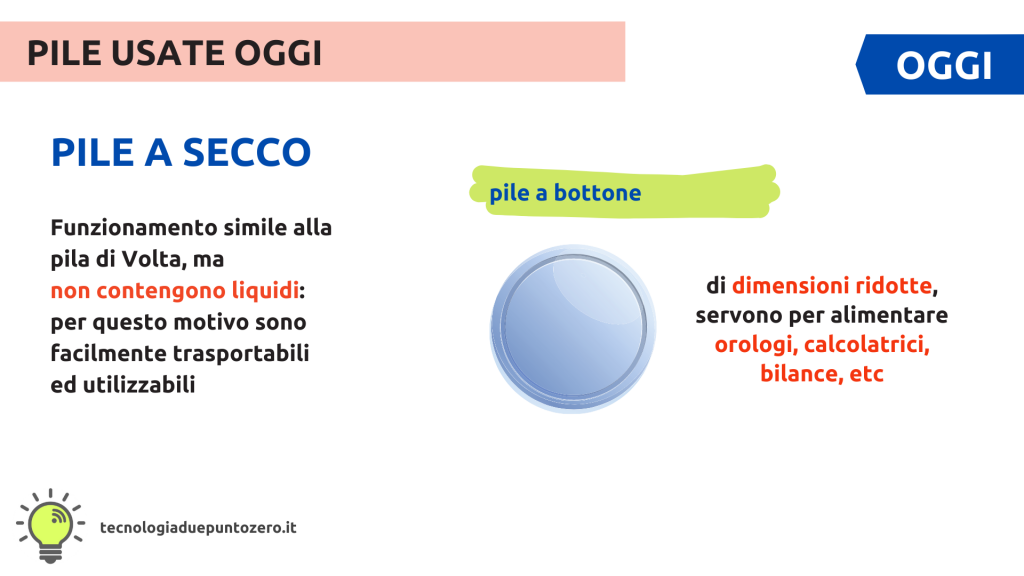 PILE USATE OGGI

OGGI

PILE A SECCO

Funzionamento simile alla pila di Volta, ma non contengono liquidi: per questo motivo sono facilmente trasportabili ed utilizzabili

pile a bottone

di dimensioni ridotte, servono per alimentare orologi, calcolatrici, bilance, etc

tecnologiaduepuntozero.it